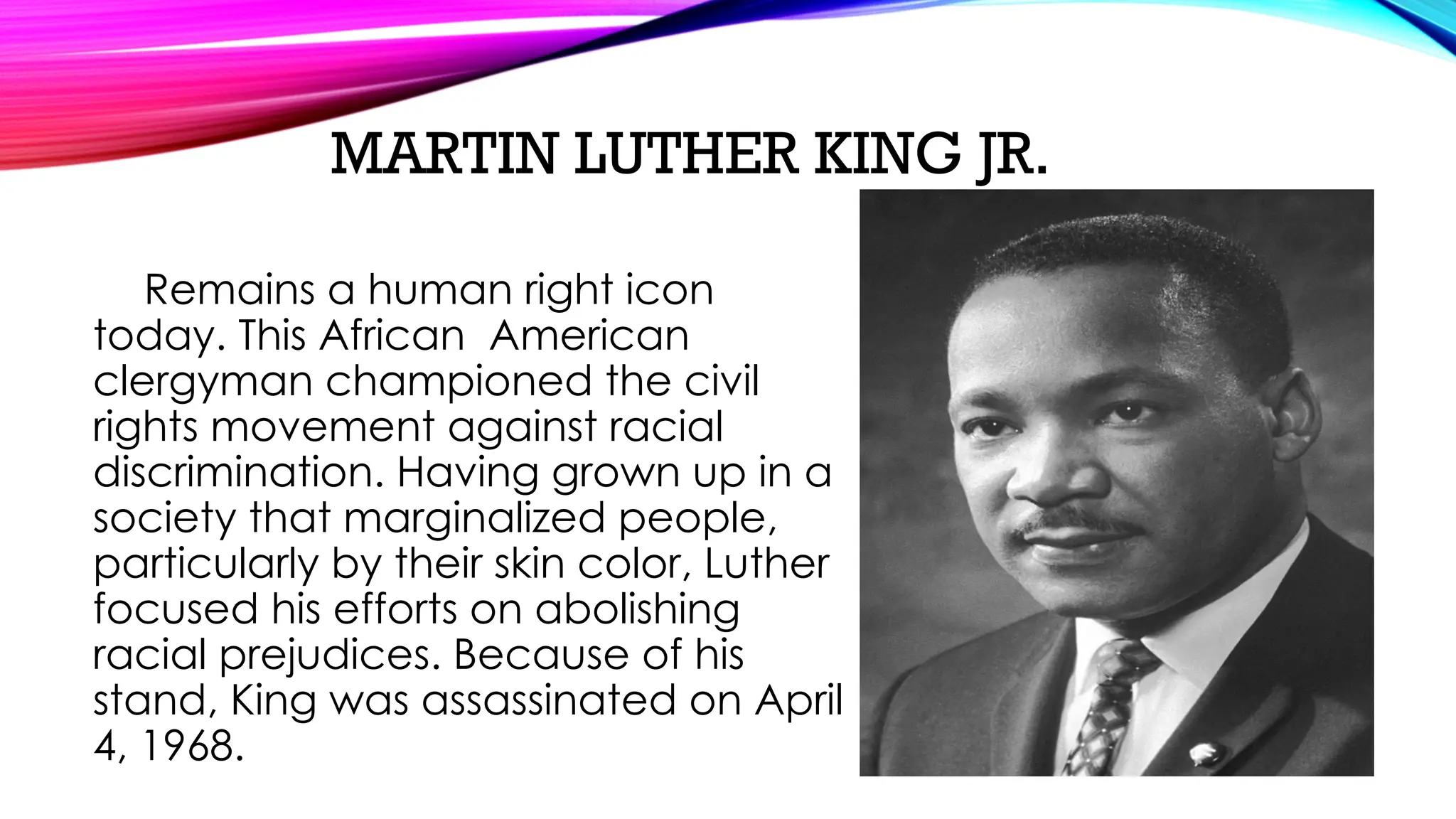 MARTIN LUTHER KING JR.

Remains a human right icon today. This African  American clergyman championed the civil rights movement against racial discrimination. Having grown up in a society that marginalized people, particularly by their skin color, Luther focused his efforts on abolishing racial prejudices. Because of his stand, King was assassinated on April 4, 1968.